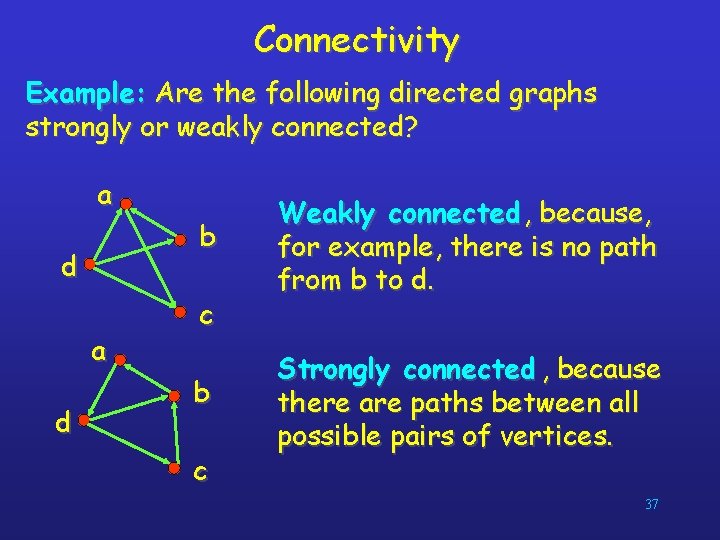 Connectivity

Example: Are the following directed graphs strongly or weakly connected?

a

b

d

c

Weakly connected, because, for example, there is no path from b to d.

a

b

d

c

Strongly connected, because there are paths between all possible pairs of vertices.

37